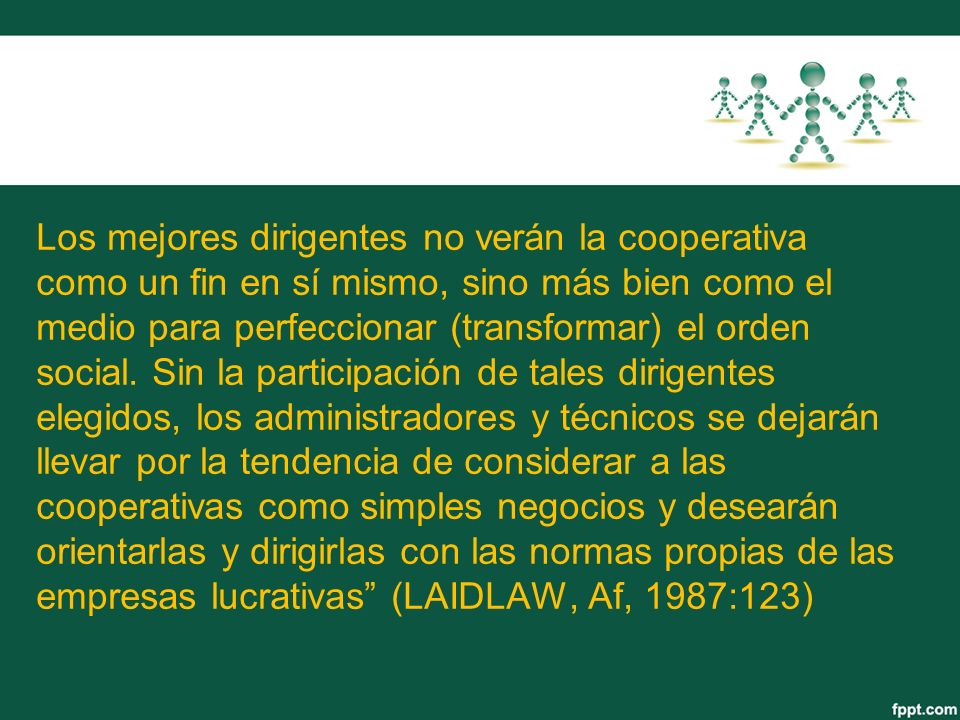 Los mejores dirigentes no verán la cooperativa como un fin en sí mismo, sino más bien como el medio para perfeccionar (transformar) el orden social. Sin la participación de tales dirigentes elegidos, los administradores y técnicos se dejarán llevar por la tendencia de considerar a las cooperativas como simples negocios y desearán orientarlas y dirigirlas con las normas propias de las empresas lucrativas” (LAIDLAW, Af, 1987:123)

fppt.com